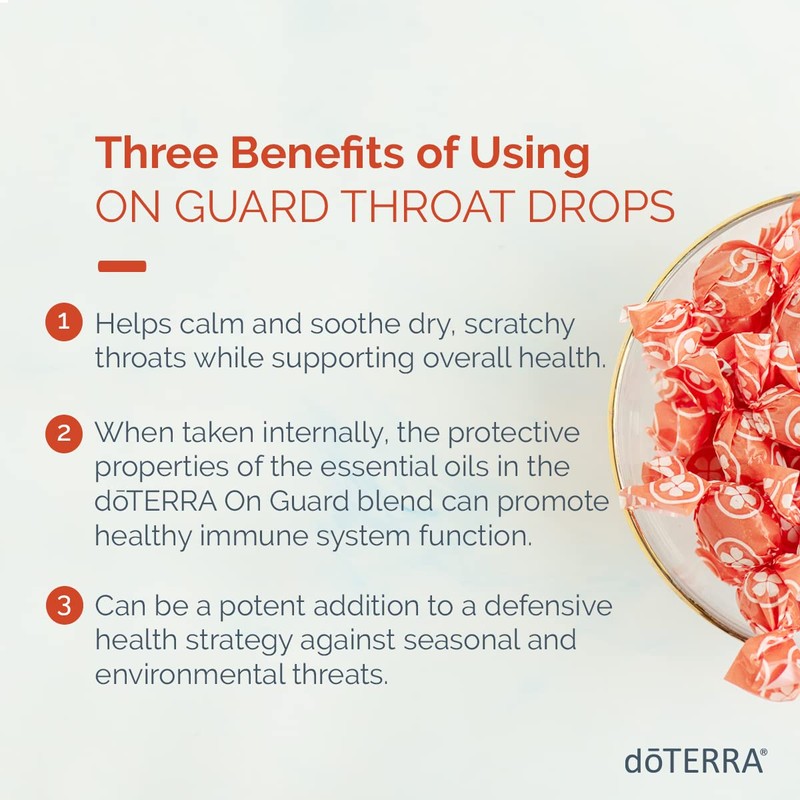 Three Benefits of Using
ON GUARD THROAT DROPS

1 Helps calm and soothe dry, scratchy throats while supporting overall health.

2 When taken internally, the protective properties of the essential oils in the dōTERRA On Guard blend can promote healthy immune system function.

3 Can be a potent addition to a defensive health strategy against seasonal and environmental threats.

dōTERRA®